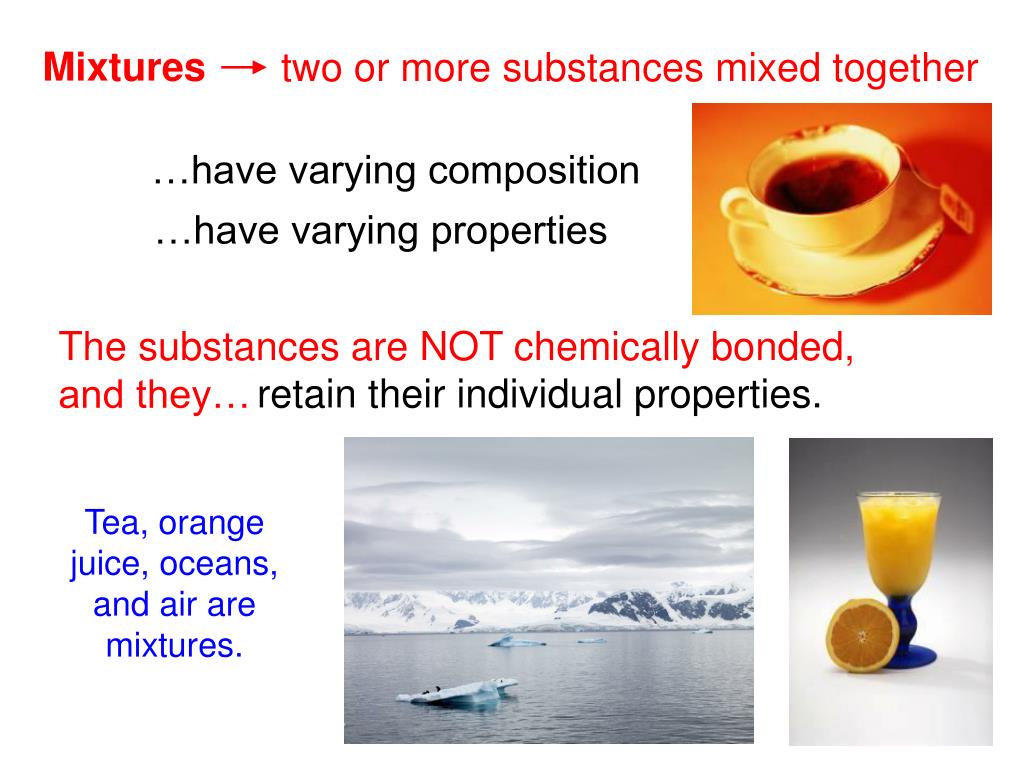 Mixtures → two or more substances mixed together

…have varying composition

…have varying properties

The substances are NOT chemically bonded, and they… retain their individual properties.

Tea, orange juice, oceans, and air are mixtures.